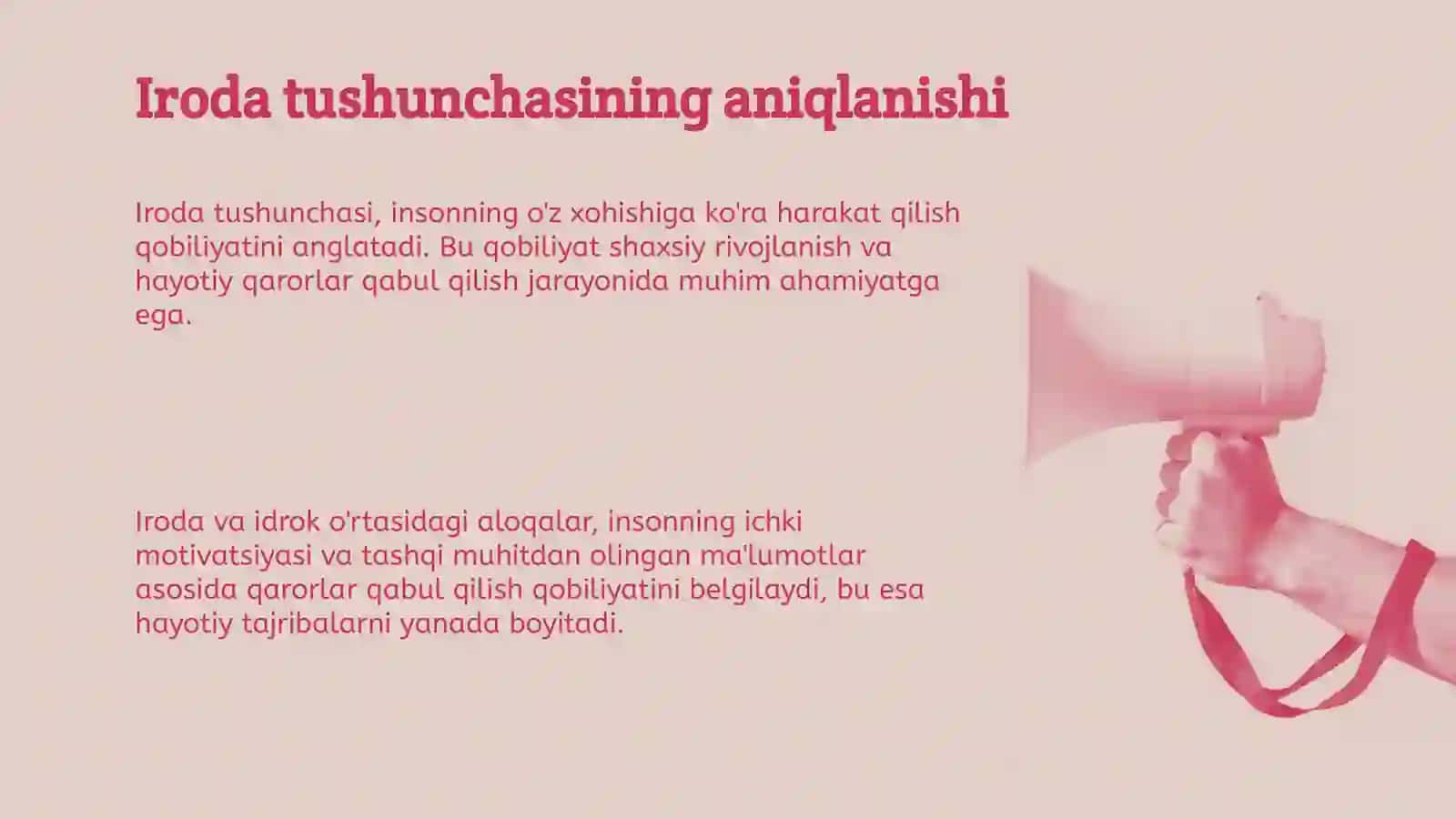 Iroda tushunchasining aniqlanishi

Iroda tushunchasi, insonning o'z xohishiga ko'ra harakat qilish qobiliyatini anglatadi. Bu qobiliyat shaxsiy rivojlanish va hayotiy qarorlar qabul qilish jarayonida muhim ahamiyatga ega.

Iroda va idrok o'rtasidagi aloqalar, insonning ichki motivatsiyasi va tashqi muhitdan olingan ma'lumotlar asosida qarorlar qabul qilish qobiliyatini belgilaydi, bu esa hayotiy tajribalarni yanada boyitadi.